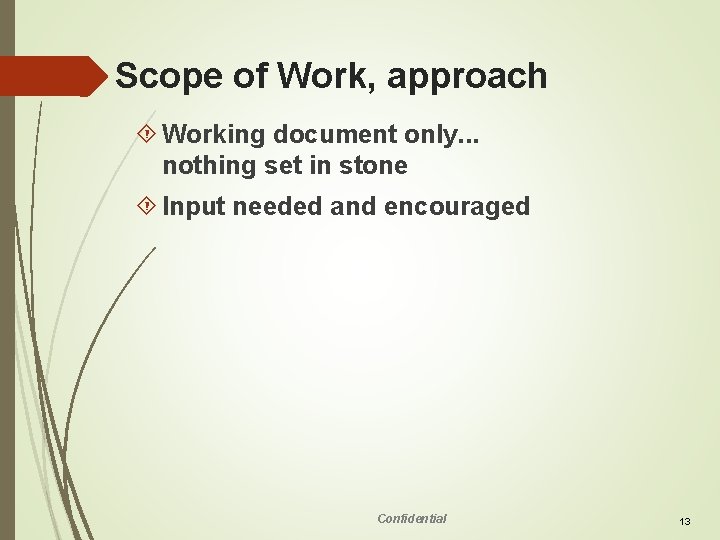 Scope of Work, approach

Working document only... nothing set in stone

Input needed and encouraged

Confidential

13